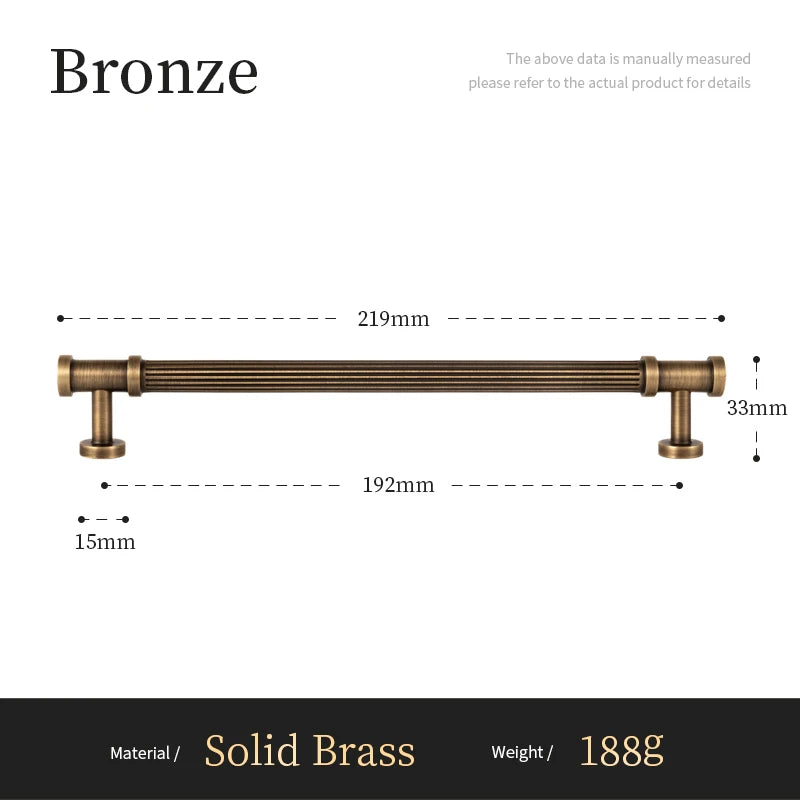 Bronze

The above data is manually measured
please refer to the actual product for details

219mm

33mm

192mm

15mm

Material / Solid Brass Weight / 188g